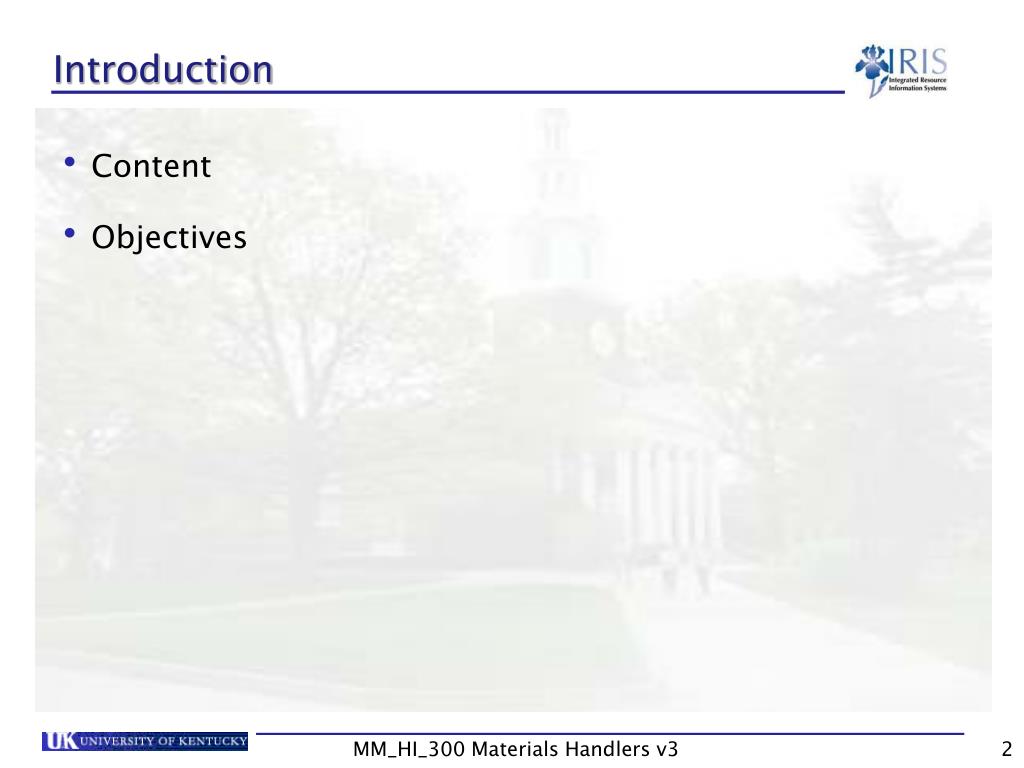 Introduction

IRIS
Integrated Resource Information Systems

• Content
• Objectives

UK UNIVERSITY OF KENTUCKY

MM_HI_300 Materials Handlers v3

2